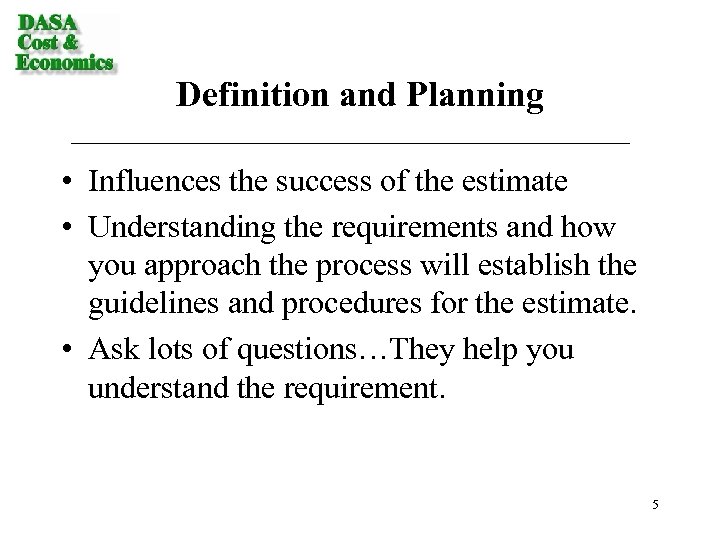 DASA
Cost &
Economics

Definition and Planning

• Influences the success of the estimate

• Understanding the requirements and how you approach the process will establish the guidelines and procedures for the estimate.

• Ask lots of questions…They help you understand the requirement.

5